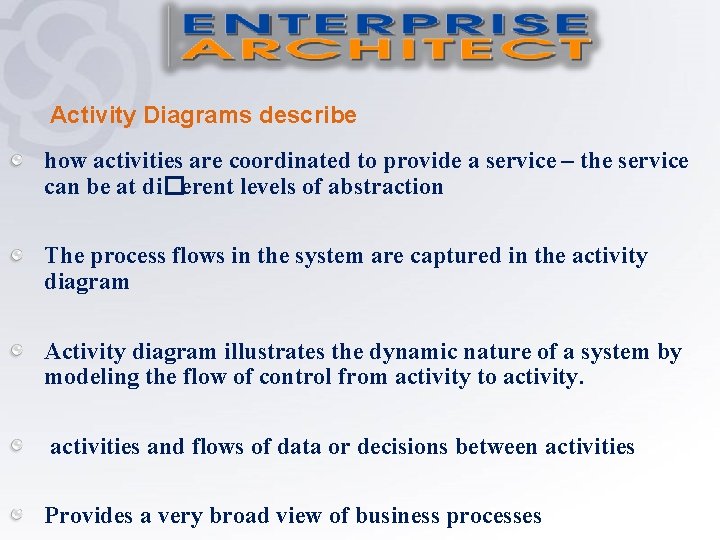 ENTERPRISE
ARCHITECT

Activity Diagrams describe

how activities are coordinated to provide a service – the service can be at di□erent levels of abstraction

The process flows in the system are captured in the activity diagram

Activity diagram illustrates the dynamic nature of a system by modeling the flow of control from activity to activity.

activities and flows of data or decisions between activities

Provides a very broad view of business processes